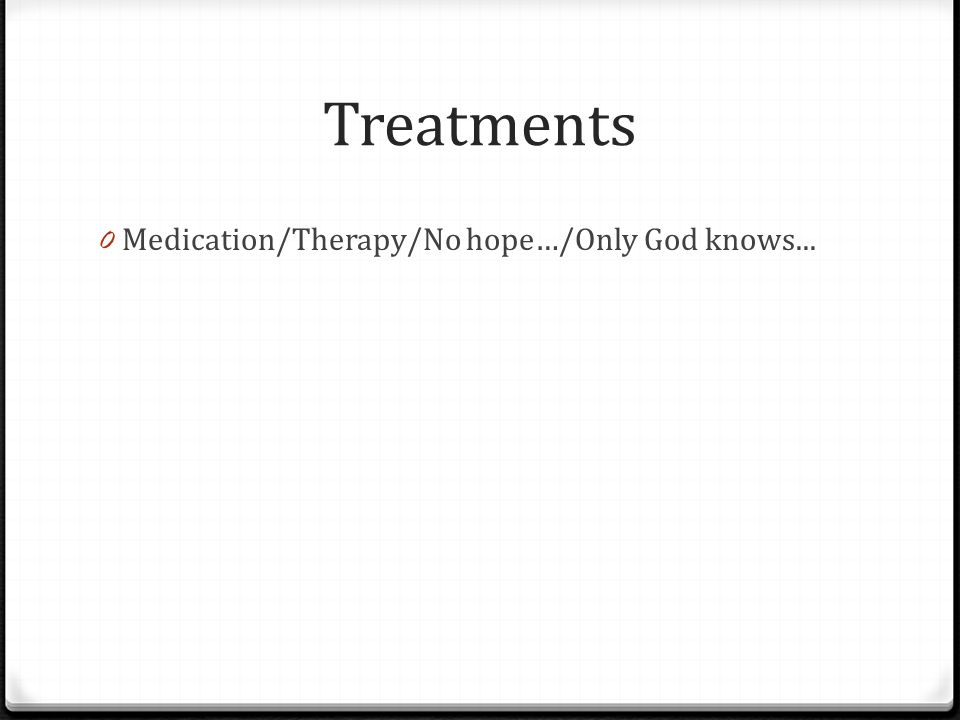 Treatments

0 Medication/Therapy/No hope…/Only God knows…